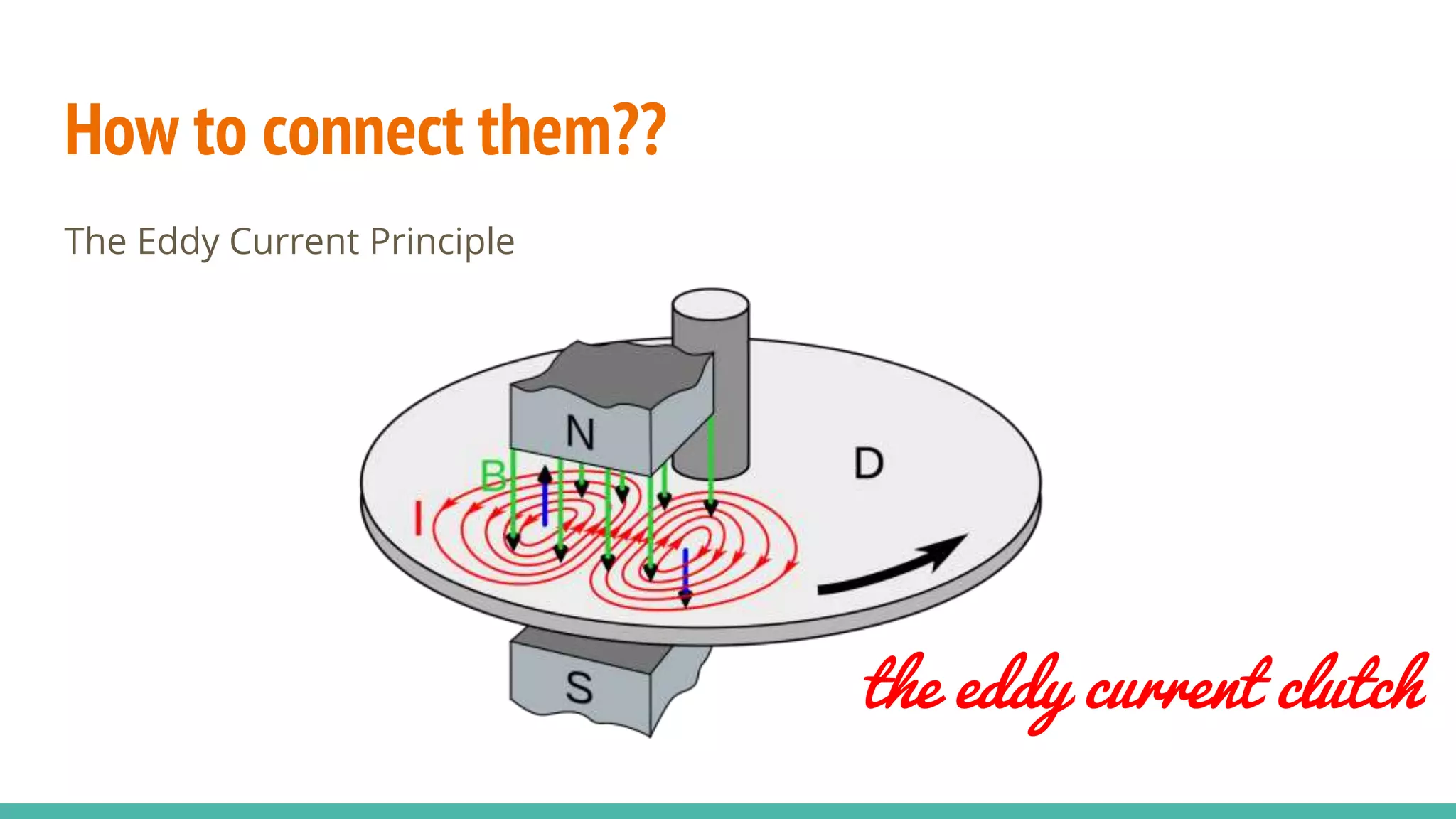 How to connect them??

The Eddy Current Principle

N
B
I
D
S

the eddy current clutch